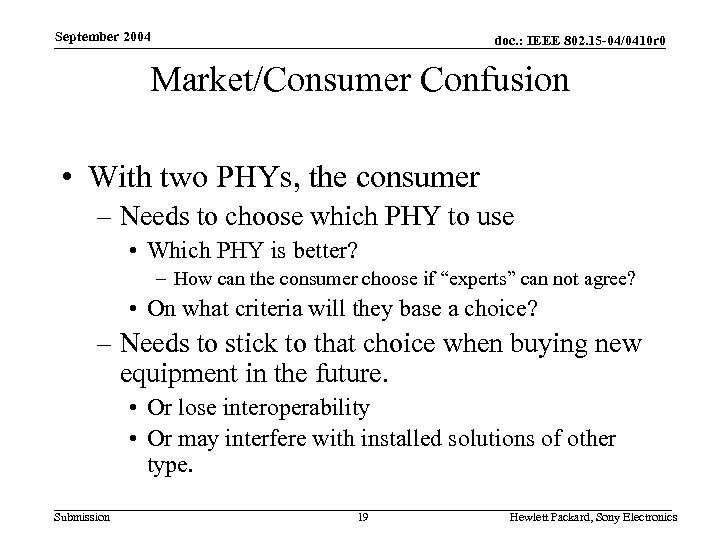 September 2004

doc.: IEEE 802.15-04/0410r0

Market/Consumer Confusion

• With two PHYs, the consumer
– Needs to choose which PHY to use
• Which PHY is better?
– How can the consumer choose if “experts” can not agree?
• On what criteria will they base a choice?
– Needs to stick to that choice when buying new equipment in the future.
• Or lose interoperability
• Or may interfere with installed solutions of other type.

Submission

19

Hewlett Packard, Sony Electronics